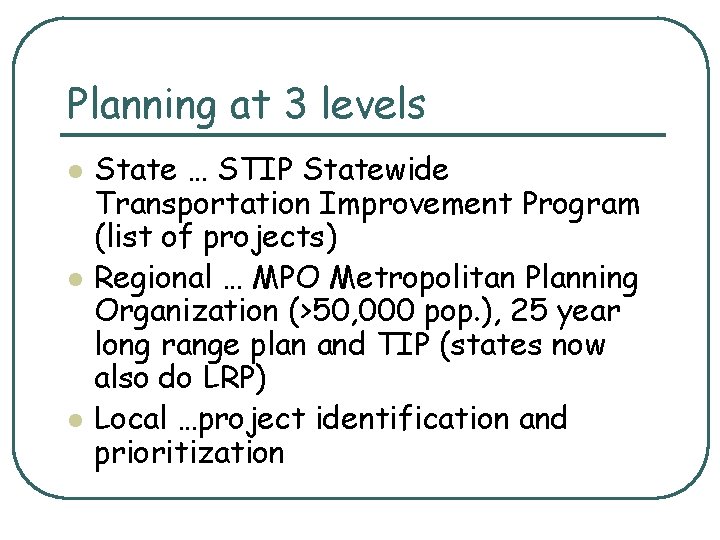 Planning at 3 levels

- State … STIP Statewide Transportation Improvement Program (list of projects)
- Regional … MPO Metropolitan Planning Organization (>50,000 pop.), 25 year long range plan and TIP (states now also do LRP)
- Local …project identification and prioritization